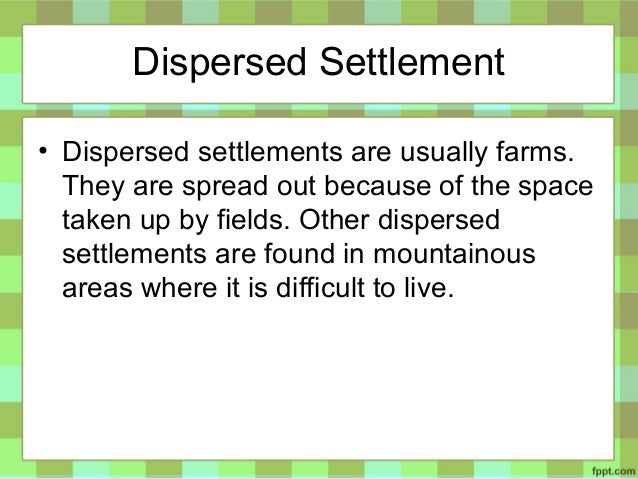 Dispersed Settlement

• Dispersed settlements are usually farms. They are spread out because of the space taken up by fields. Other dispersed settlements are found in mountainous areas where it is difficult to live.

fppt.com